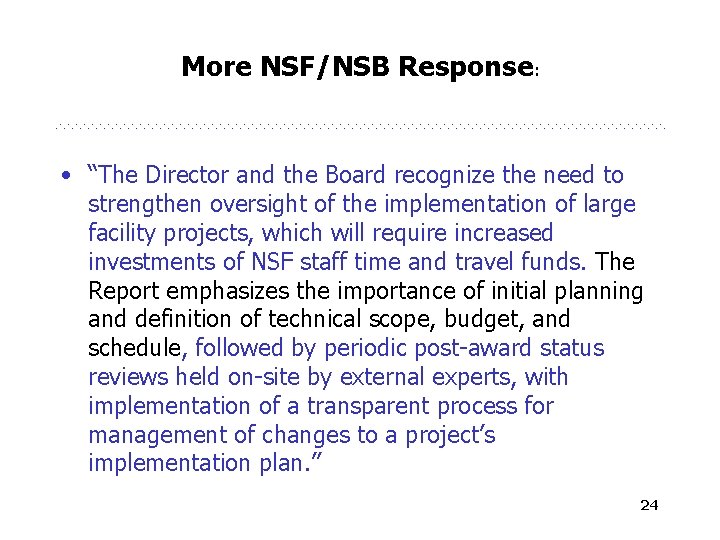 More NSF/NSB Response:

• "The Director and the Board recognize the need to strengthen oversight of the implementation of large facility projects, which will require increased investments of NSF staff time and travel funds. The Report emphasizes the importance of initial planning and definition of technical scope, budget, and schedule, followed by periodic post-award status reviews held on-site by external experts, with implementation of a transparent process for management of changes to a project's implementation plan."

24